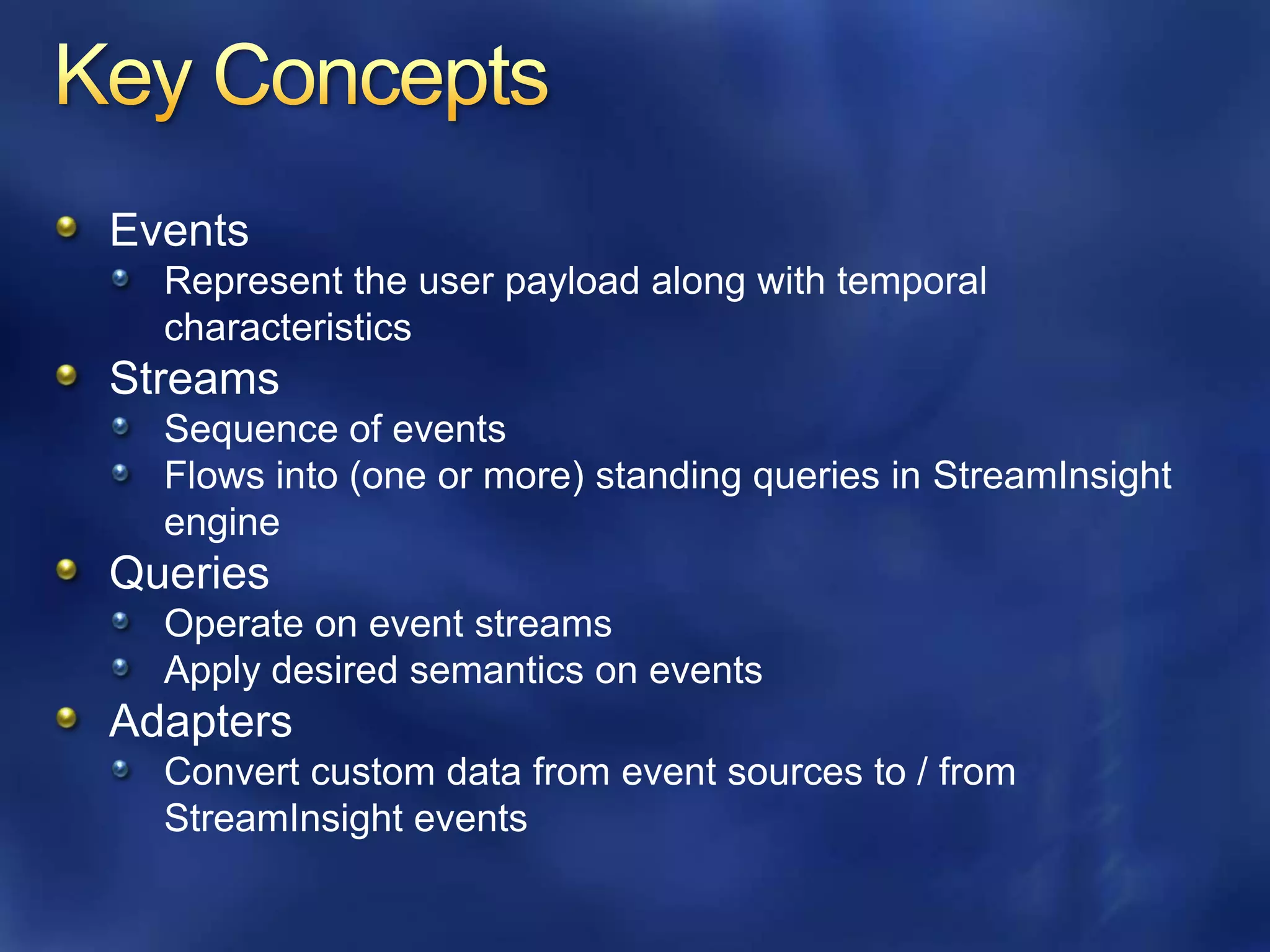 Key Concepts

Events
Represent the user payload along with temporal characteristics
Streams
Sequence of events
Flows into (one or more) standing queries in StreamInsight engine
Queries
Operate on event streams
Apply desired semantics on events
Adapters
Convert custom data from event sources to / from StreamInsight events